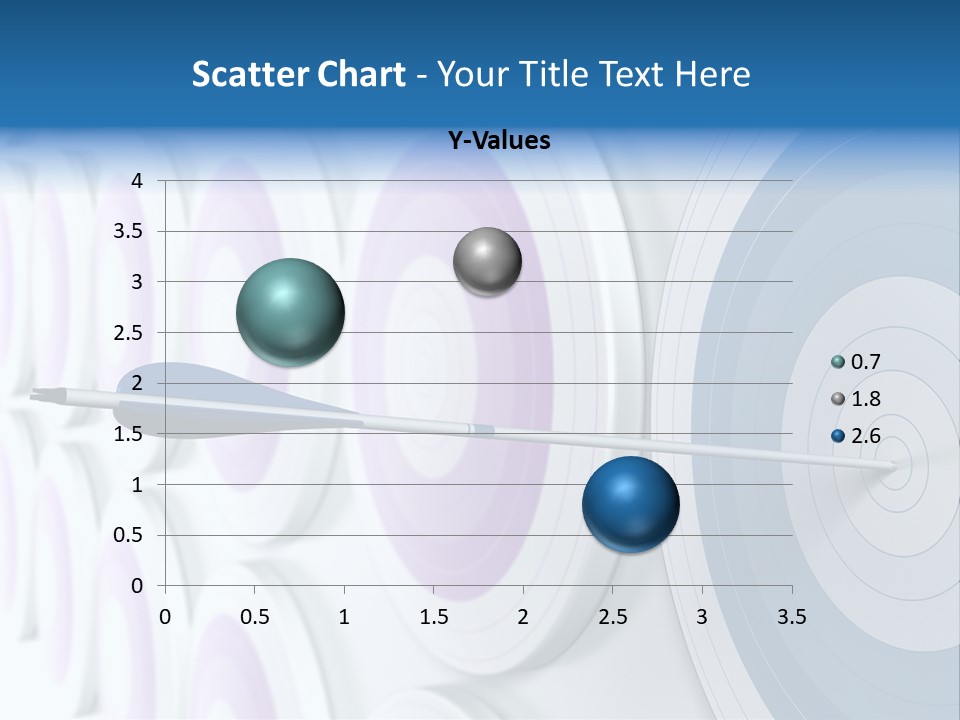 Scatter Chart - Your Title Text Here

Y-Values

4
3.5
3
2.5
2
1.5
1
0.5
0

0 0.5 1 1.5 2 2.5 3 3.5

0.7
1.8
2.6